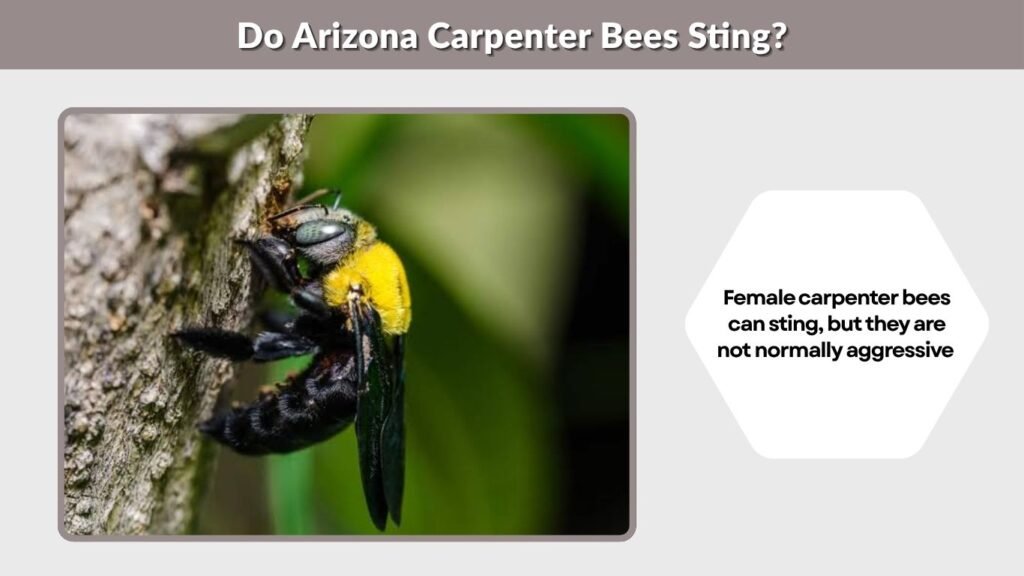 Do Arizona Carpenter Bees Sting?

Female carpenter bees can sting, but they are not normally aggressive